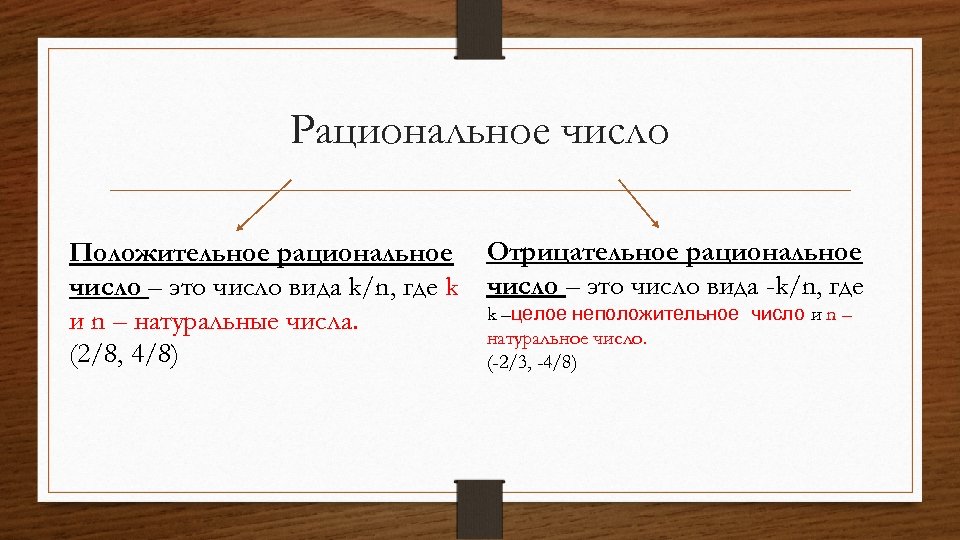 Рациональное число

Положительное рациональное число – это число вида k/n, где k и n – натуральные числа.
(2/8, 4/8)

Отрицательное рациональное число – это число вида -k/n, где k –целое неположительное число и n – натуральное число.
(-2/3, -4/8)